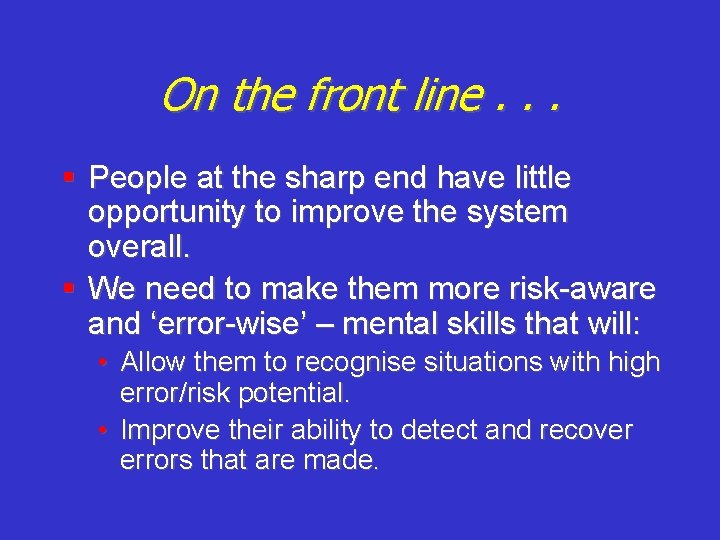 On the front line . . .

▪ People at the sharp end have little opportunity to improve the system overall.
▪ We need to make them more risk-aware and ‘error-wise’ – mental skills that will:
  • Allow them to recognise situations with high error/risk potential.
  • Improve their ability to detect and recover errors that are made.